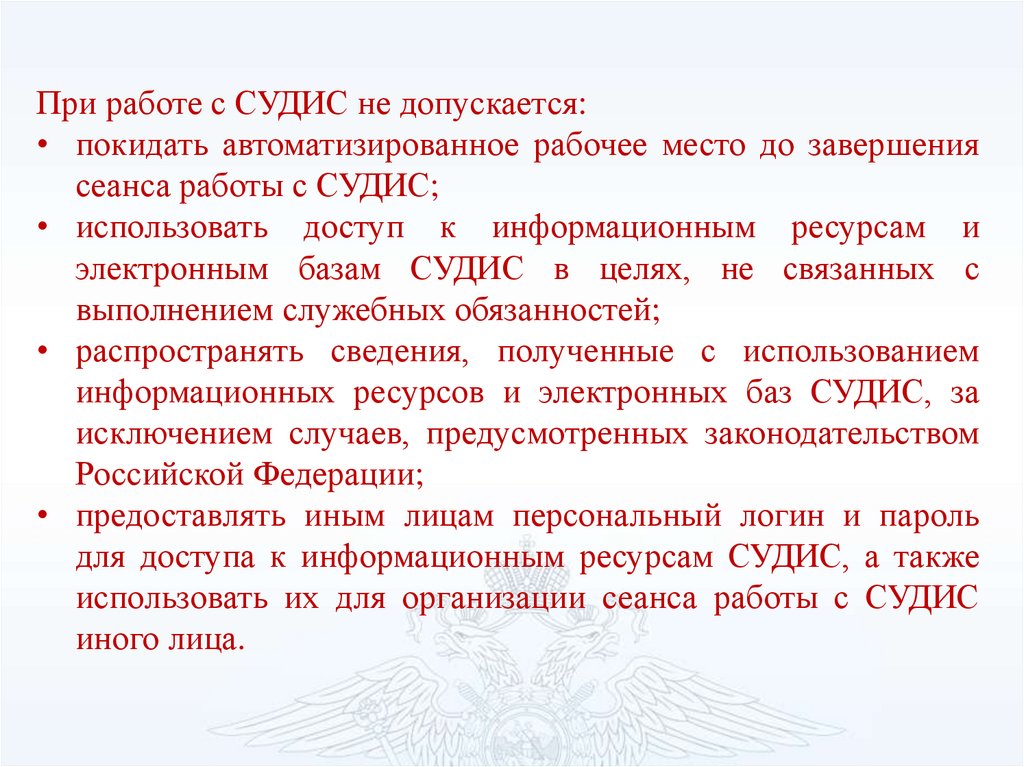 При работе с СУДИС не допускается:
• покидать автоматизированное рабочее место до завершения сеанса работы с СУДИС;
• использовать доступ к информационным ресурсам и электронным базам СУДИС в целях, не связанных с выполнением служебных обязанностей;
• распространять сведения, полученные с использованием информационных ресурсов и электронных баз СУДИС, за исключением случаев, предусмотренных законодательством Российской Федерации;
• предоставлять иным лицам персональный логин и пароль для доступа к информационным ресурсам СУДИС, а также использовать их для организации сеанса работы с СУДИС иного лица.